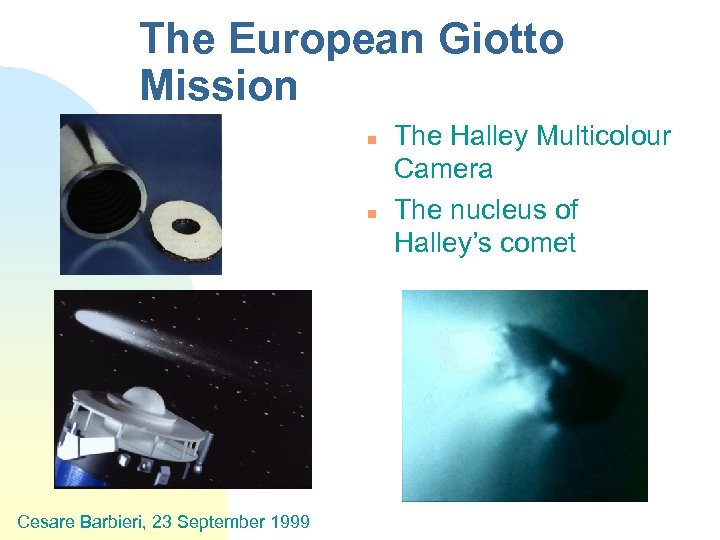 The European Giotto Mission

- The Halley Multicolour Camera
- The nucleus of Halley's comet

Cesare Barbieri, 23 September 1999